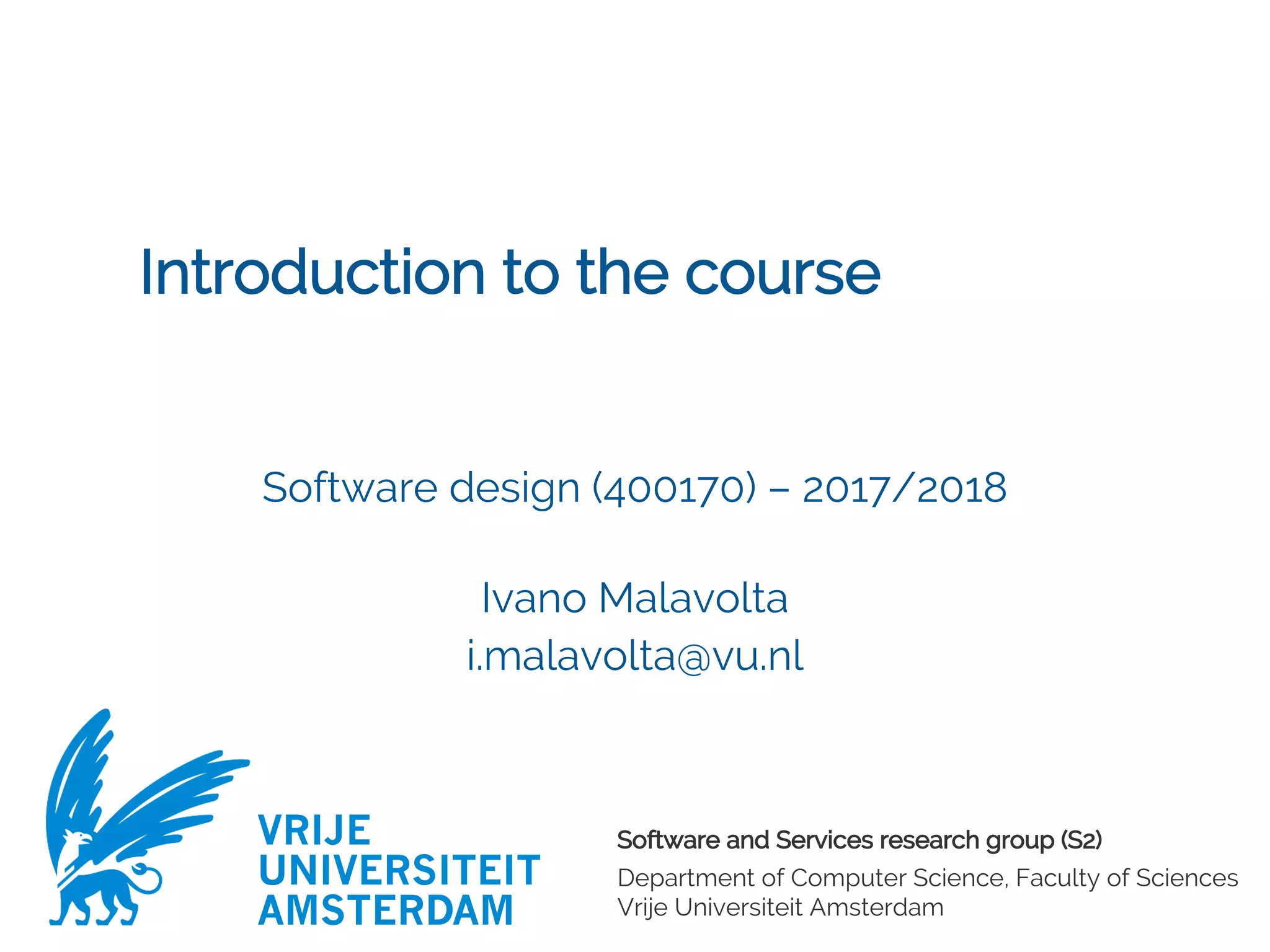 Introduction to the course

Software design (400170) – 2017/2018

Ivano Malavolta
i.malavolta@vu.nl

VRIJE
UNIVERSITEIT
AMSTERDAM

Software and Services research group (S2)
Department of Computer Science, Faculty of Sciences
Vrije Universiteit Amsterdam